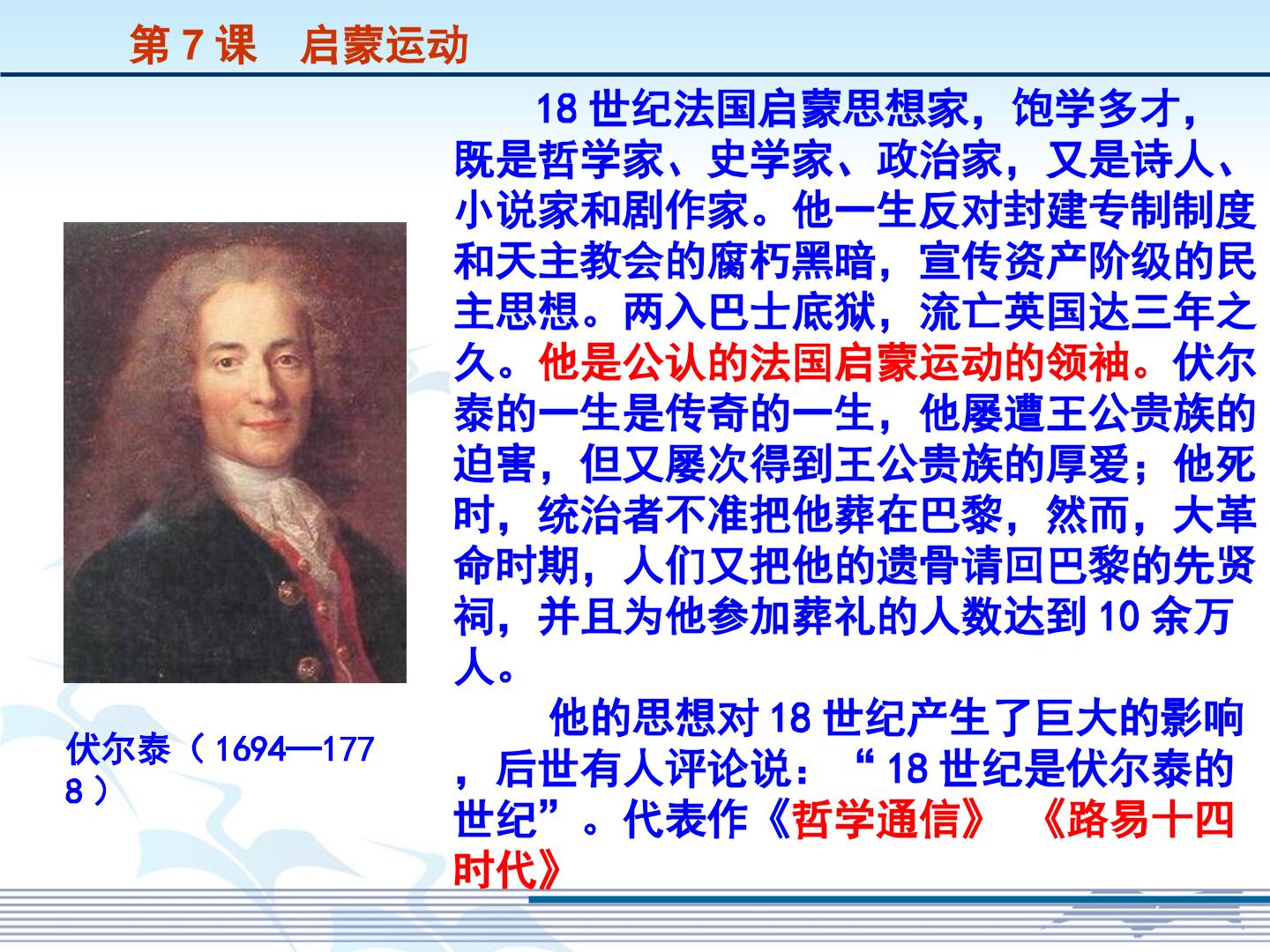 第 7 课　启蒙运动

18 世纪法国启蒙思想家，饱学多才，既是哲学家、史学家、政治家，又是诗人、小说家和剧作家。他一生反对封建专制制度和天主教会的腐朽黑暗，宣传资产阶级的民主思想。两入巴士底狱，流亡英国达三年之久。他是公认的法国启蒙运动的领袖。伏尔泰的一生是传奇的一生，他屡遭王公贵族的迫害，但又屡次得到王公贵族的厚爱；他死时，统治者不准把他葬在巴黎，然而，大革命时期，人们又把他的遗骨请回巴黎的先贤祠，并且为他参加葬礼的人数达到 10 余万人。

他的思想对 18 世纪产生了巨大的影响，后世有人评论说：“ 18 世纪是伏尔泰的世纪”。代表作《哲学通信》 《路易十四时代》

伏尔泰（ 1694—1778 ）